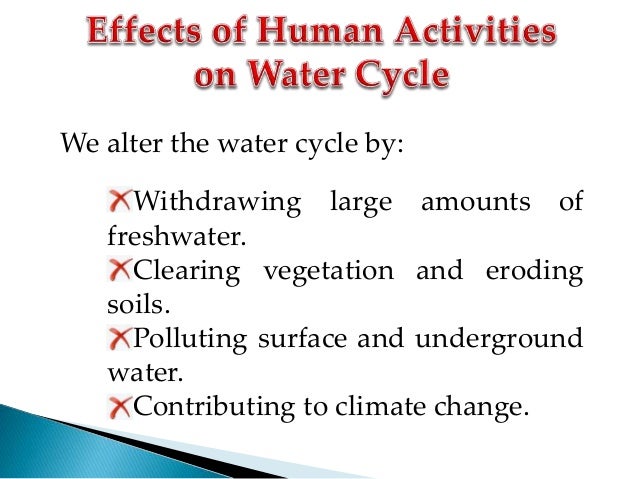 Effects of Human Activities on Water Cycle

We alter the water cycle by:

Withdrawing large amounts of freshwater.

Clearing vegetation and eroding soils.

Polluting surface and underground water.

Contributing to climate change.